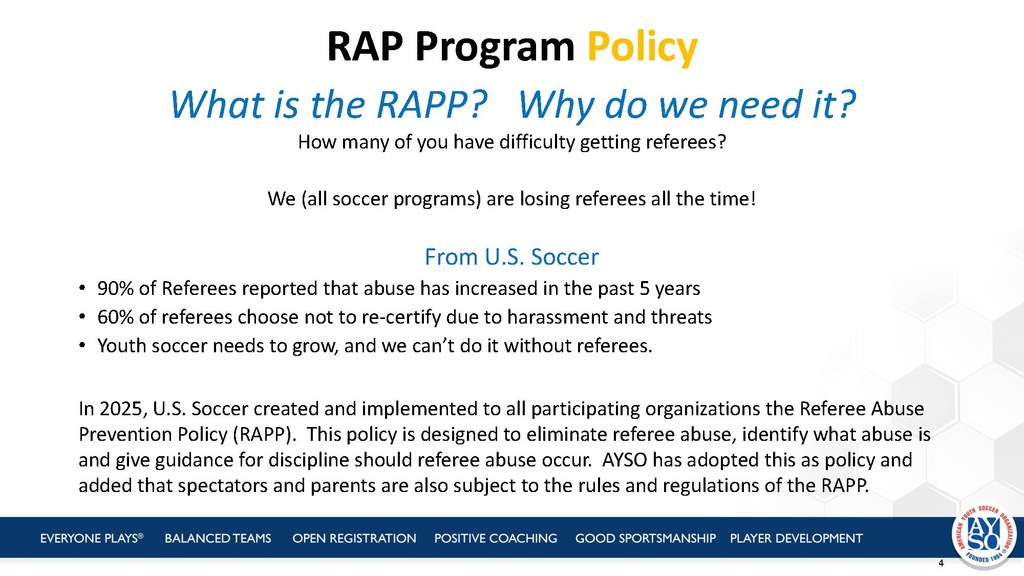 RAP Program Policy

What is the RAPP?   Why do we need it?

How many of you have difficulty getting referees?

We (all soccer programs) are losing referees all the time!

From U.S. Soccer

• 90% of Referees reported that abuse has increased in the past 5 years
• 60% of referees choose not to re-certify due to harassment and threats
• Youth soccer needs to grow, and we can't do it without referees.

In 2025, U.S. Soccer created and implemented to all participating organizations the Referee Abuse Prevention Policy (RAPP). This policy is designed to eliminate referee abuse, identify what abuse is and give guidance for discipline should referee abuse occur. AYSO has adopted this as policy and added that spectators and parents are also subject to the rules and regulations of the RAPP.

EVERYONE PLAYS® BALANCED TEAMS OPEN REGISTRATION POSITIVE COACHING GOOD SPORTSMANSHIP PLAYER DEVELOPMENT

AMERICAN YOUTH SOCCER ORGANIZATION AYSO FOUNDED 1964

4